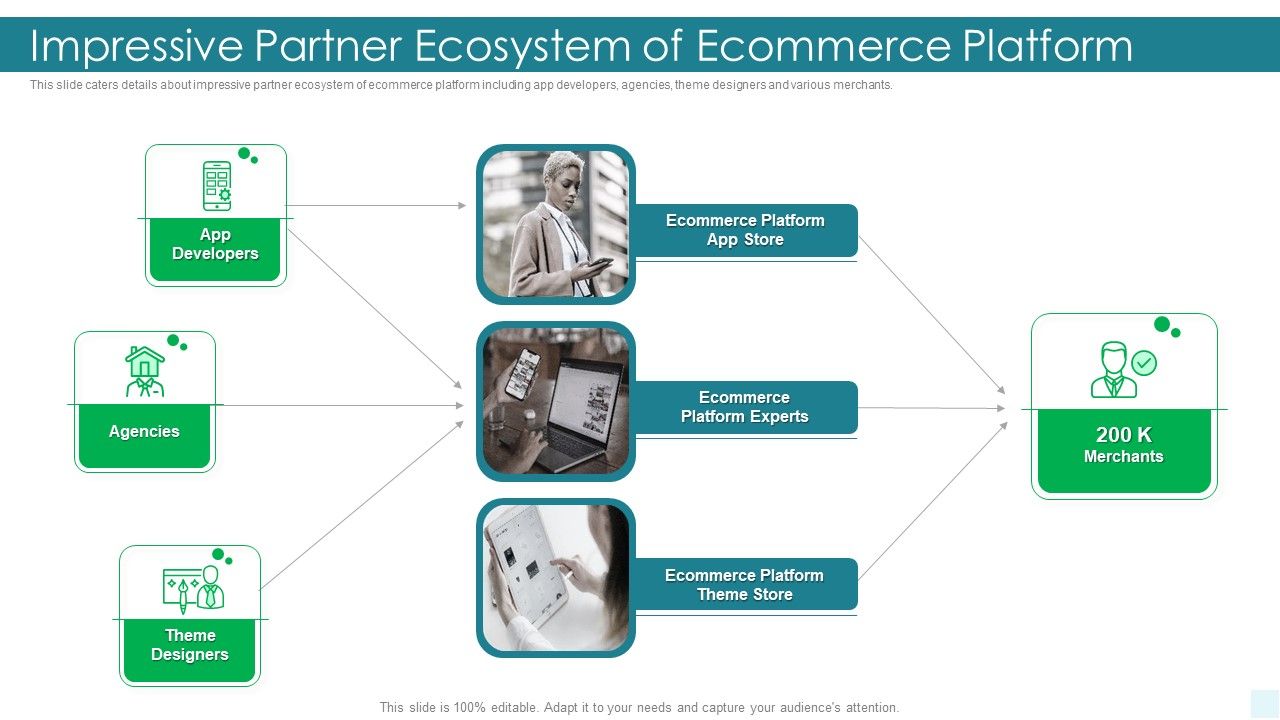 Impressive Partner Ecosystem of Ecommerce Platform

This slide caters details about impressive partner ecosystem of ecommerce platform including app developers, agencies, theme designers and various merchants.

App Developers

Agencies

Theme Designers

Ecommerce Platform App Store

Ecommerce Platform Experts

Ecommerce Platform Theme Store

200 K Merchants

This slide is 100% editable. Adapt it to your needs and capture your audience's attention.